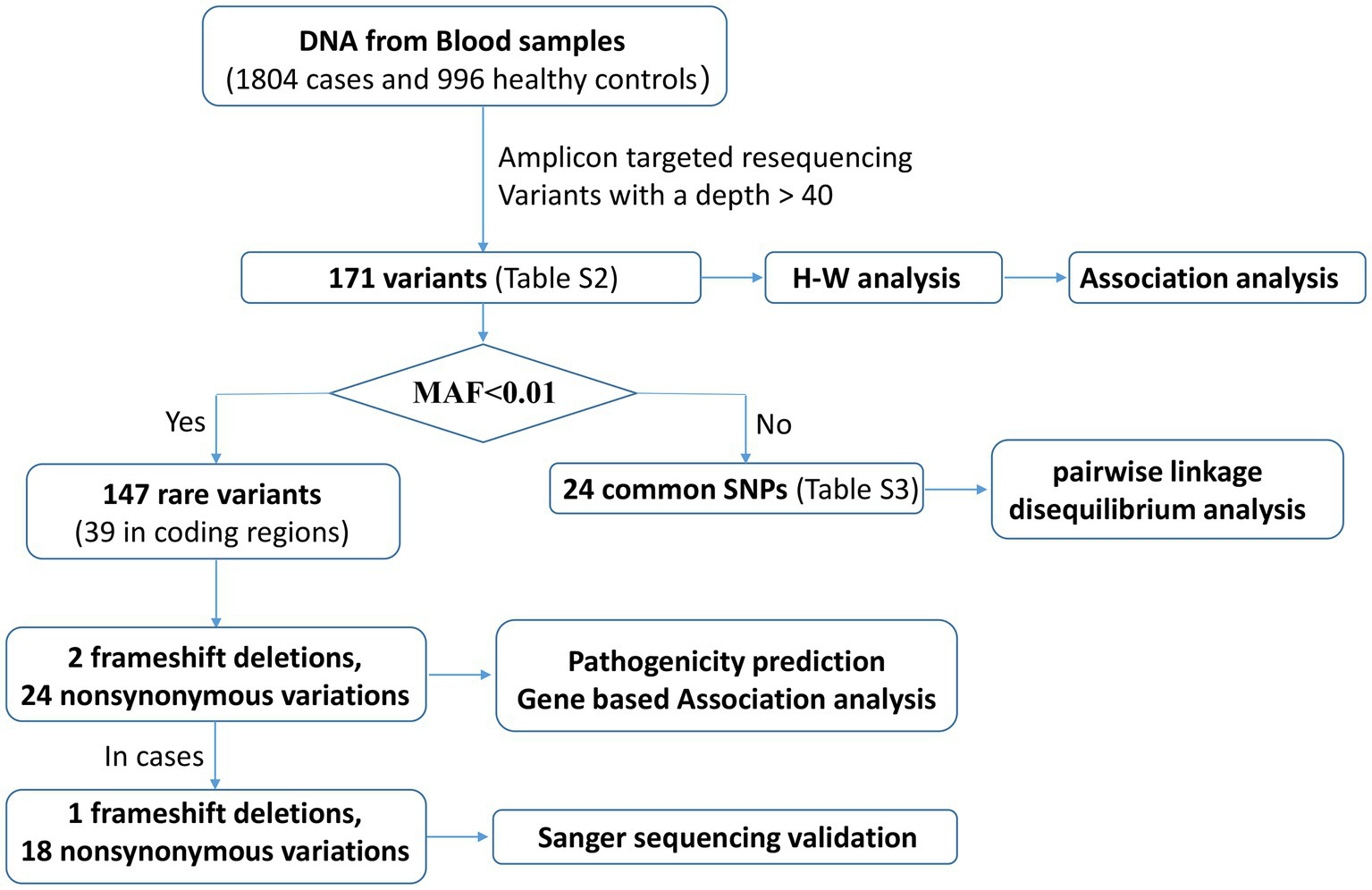 DNA from Blood samples
(1804 cases and 996 healthy controls)

Amplicon targeted resequencing
Variants with a depth > 40

171 variants (Table S2)

H-W analysis

Association analysis

MAF<0.01

Yes

No

147 rare variants
(39 in coding regions)

24 common SNPs (Table S3)

pairwise linkage
disequilibrium analysis

2 frameshift deletions,
24 nonsynonymous variations

Pathogenicity prediction
Gene based Association analysis

In cases

1 frameshift deletions,
18 nonsynonymous variations

Sanger sequencing validation